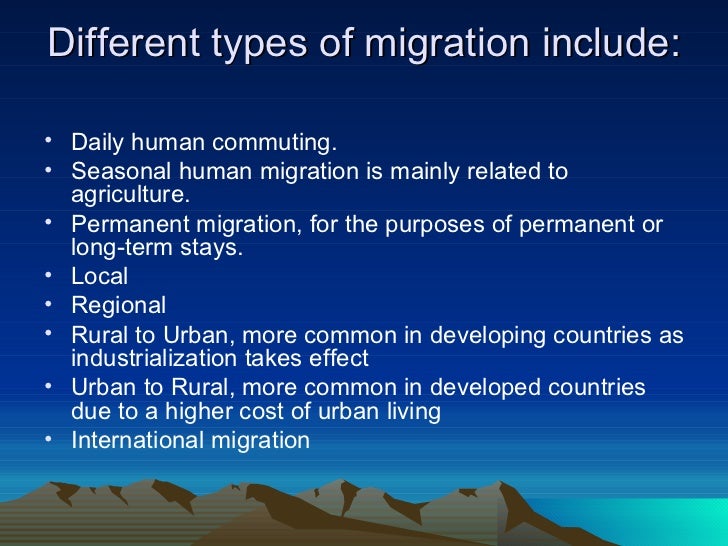 Different types of migration include:

• Daily human commuting.
• Seasonal human migration is mainly related to agriculture.
• Permanent migration, for the purposes of permanent or long-term stays.
• Local
• Regional
• Rural to Urban, more common in developing countries as industrialization takes effect
• Urban to Rural, more common in developed countries due to a higher cost of urban living
• International migration